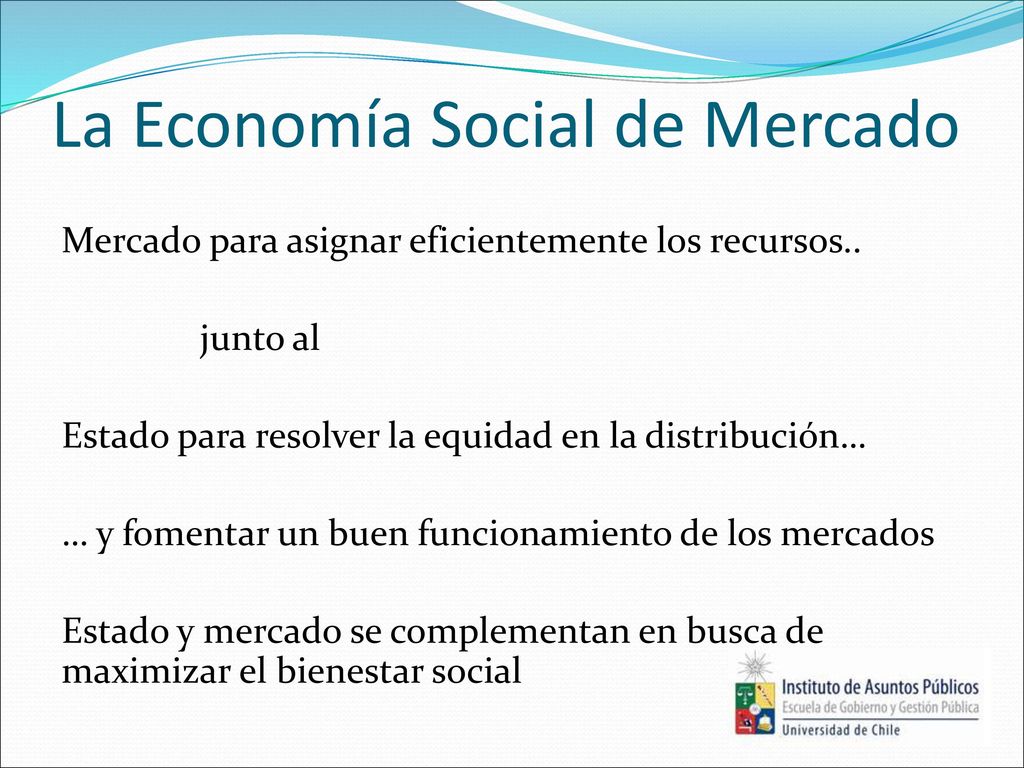 La Economía Social de Mercado

Mercado para asignar eficientemente los recursos..

junto al

Estado para resolver la equidad en la distribución…

… y fomentar un buen funcionamiento de los mercados

Estado y mercado se complementan en busca de maximizar el bienestar social

Instituto de Asuntos Públicos
Escuela de Gobierno y Gestión Pública
Universidad de Chile